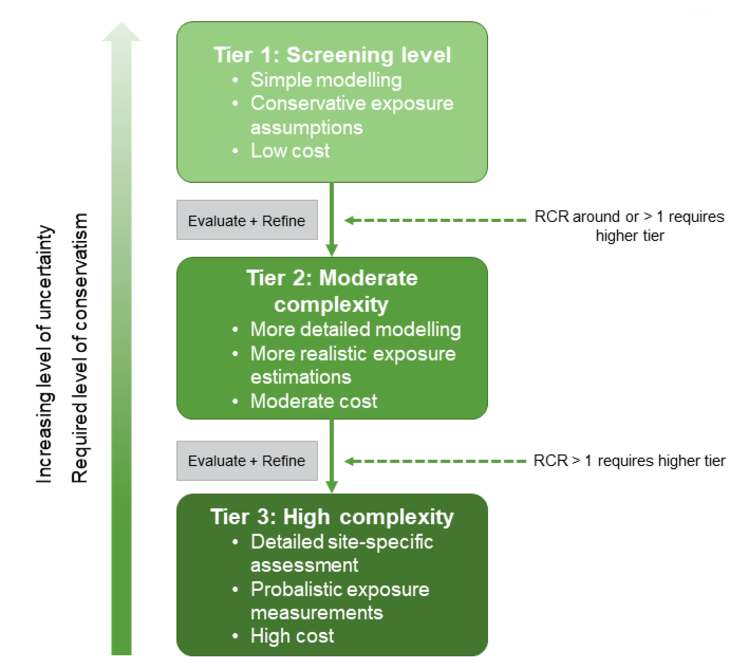 Increasing level of uncertainty

Required level of conservatism

Tier 1: Screening level
• Simple modelling
• Conservative exposure assumptions
• Low cost

Evaluate + Refine

RCR around or > 1 requires higher tier

Tier 2: Moderate complexity
• More detailed modelling
• More realistic exposure estimations
• Moderate cost

Evaluate + Refine

RCR > 1 requires higher tier

Tier 3: High complexity
• Detailed site-specific assessment
• Probalistic exposure measurements
• High cost